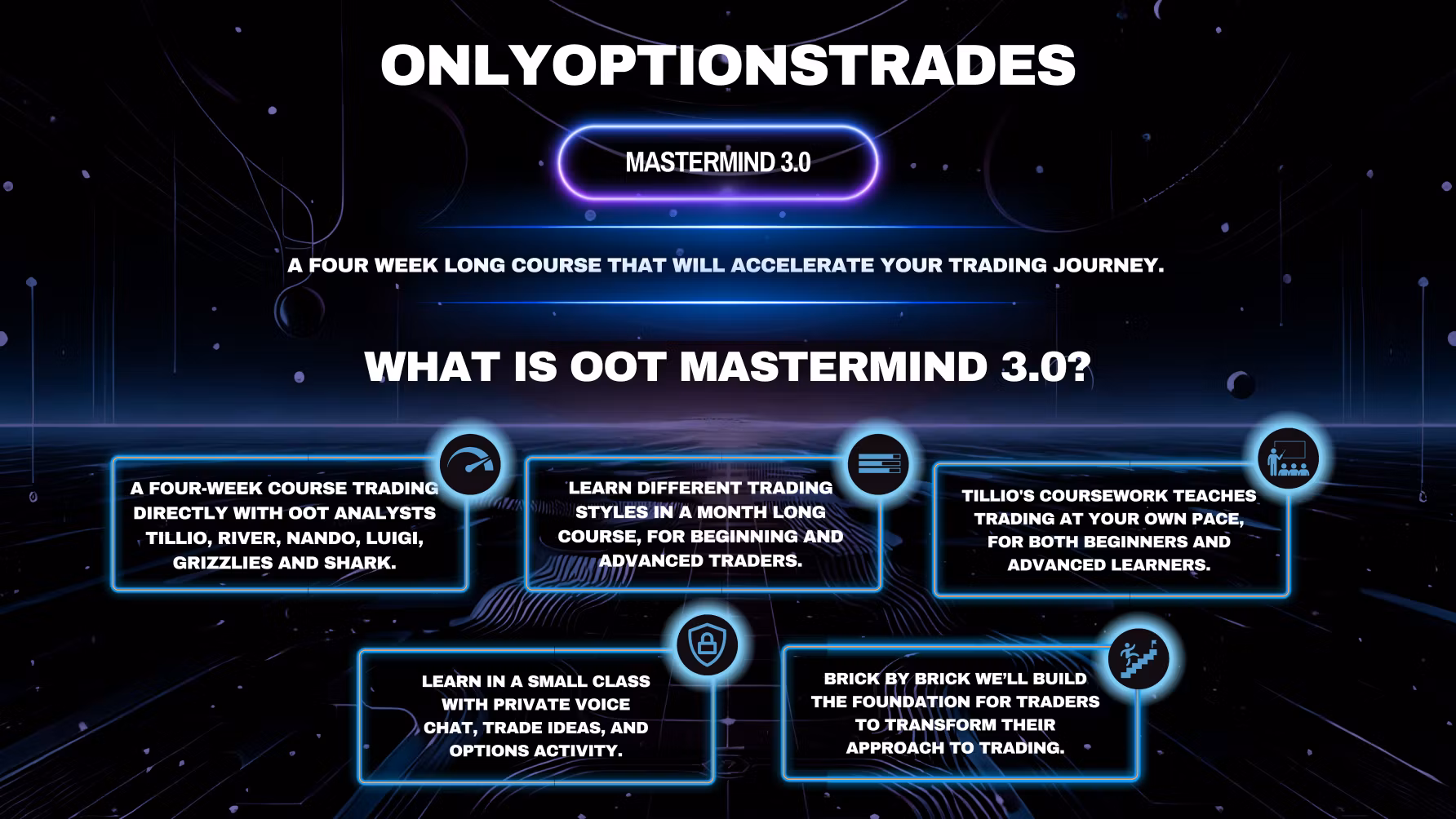 ONLYOPTIONSTRADES

MASTERMIND 3.0

A FOUR WEEK LONG COURSE THAT WILL ACCELERATE YOUR TRADING JOURNEY.

WHAT IS OOT MASTERMIND 3.0?

A FOUR-WEEK COURSE TRADING DIRECTLY WITH OOT ANALYSTS TILLIO, RIVER, NANDO, LUIGI, GRIZZLIES AND SHARK.

LEARN DIFFERENT TRADING STYLES IN A MONTH LONG COURSE, FOR BEGINNING AND ADVANCED TRADERS.

TILLIO'S COURSEWORK TEACHES TRADING AT YOUR OWN PACE, FOR BOTH BEGINNERS AND ADVANCED LEARNERS.

LEARN IN A SMALL CLASS WITH PRIVATE VOICE CHAT, TRADE IDEAS, AND OPTIONS ACTIVITY.

BRICK BY BRICK WE'LL BUILD THE FOUNDATION FOR TRADERS TO TRANSFORM THEIR APPROACH TO TRADING.